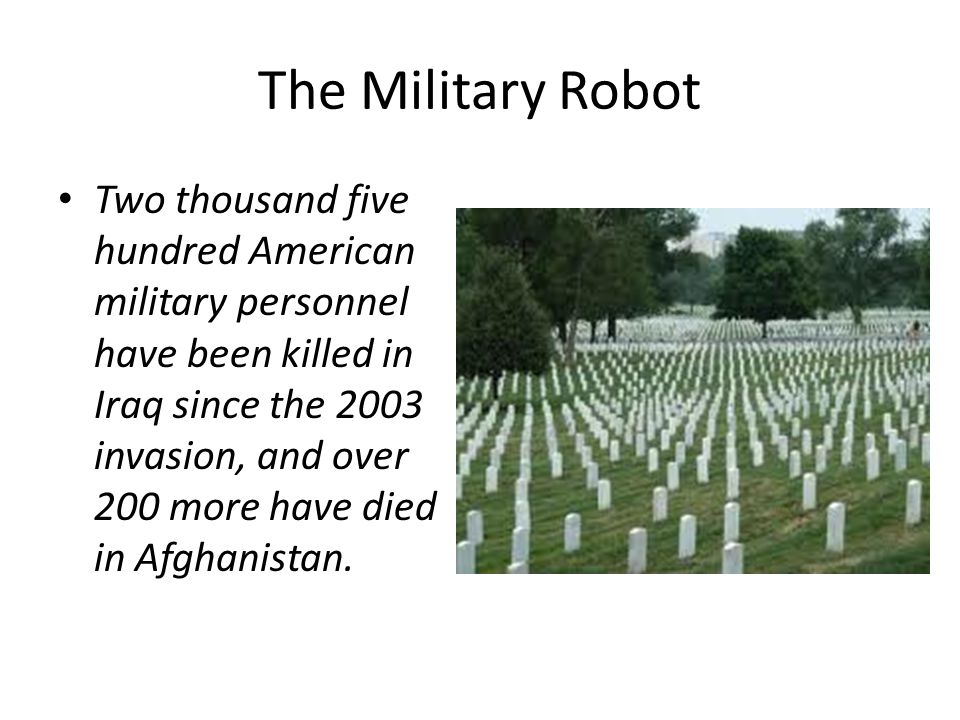 The Military Robot

• Two thousand five hundred American military personnel have been killed in Iraq since the 2003 invasion, and over 200 more have died in Afghanistan.